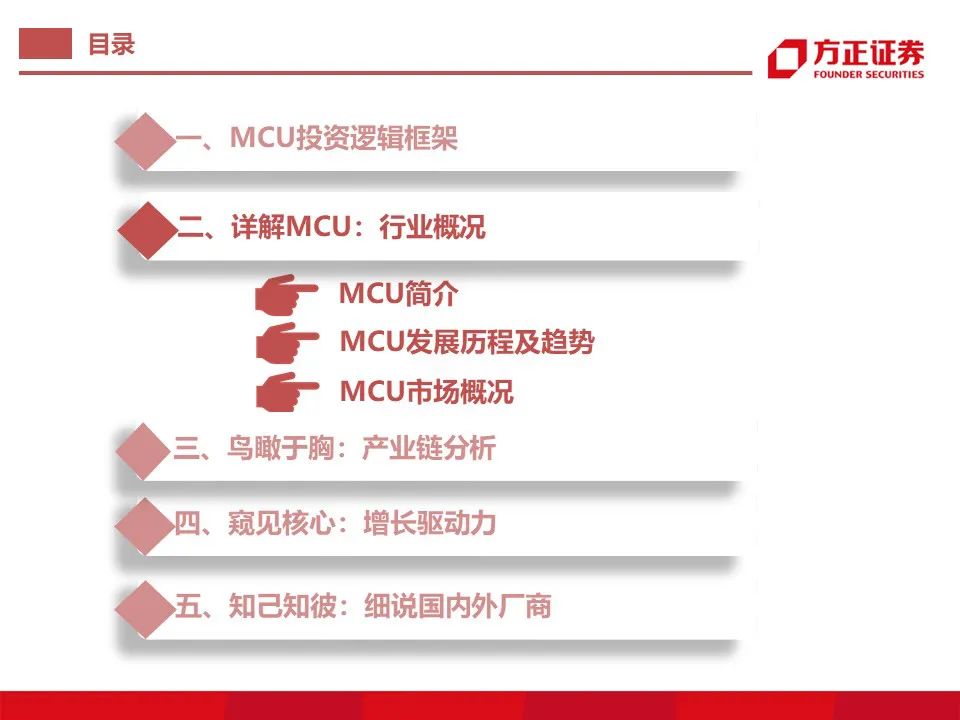 目录

方正证券
FOUNDER SECURITIES

一、MCU投资逻辑框架

二、详解MCU：行业概况

MCU简介

MCU发展历程及趋势

MCU市场概况

三、鸟瞰于胸：产业链分析

四、窥见核心：增长驱动力

五、知己知彼：细说国内外厂商